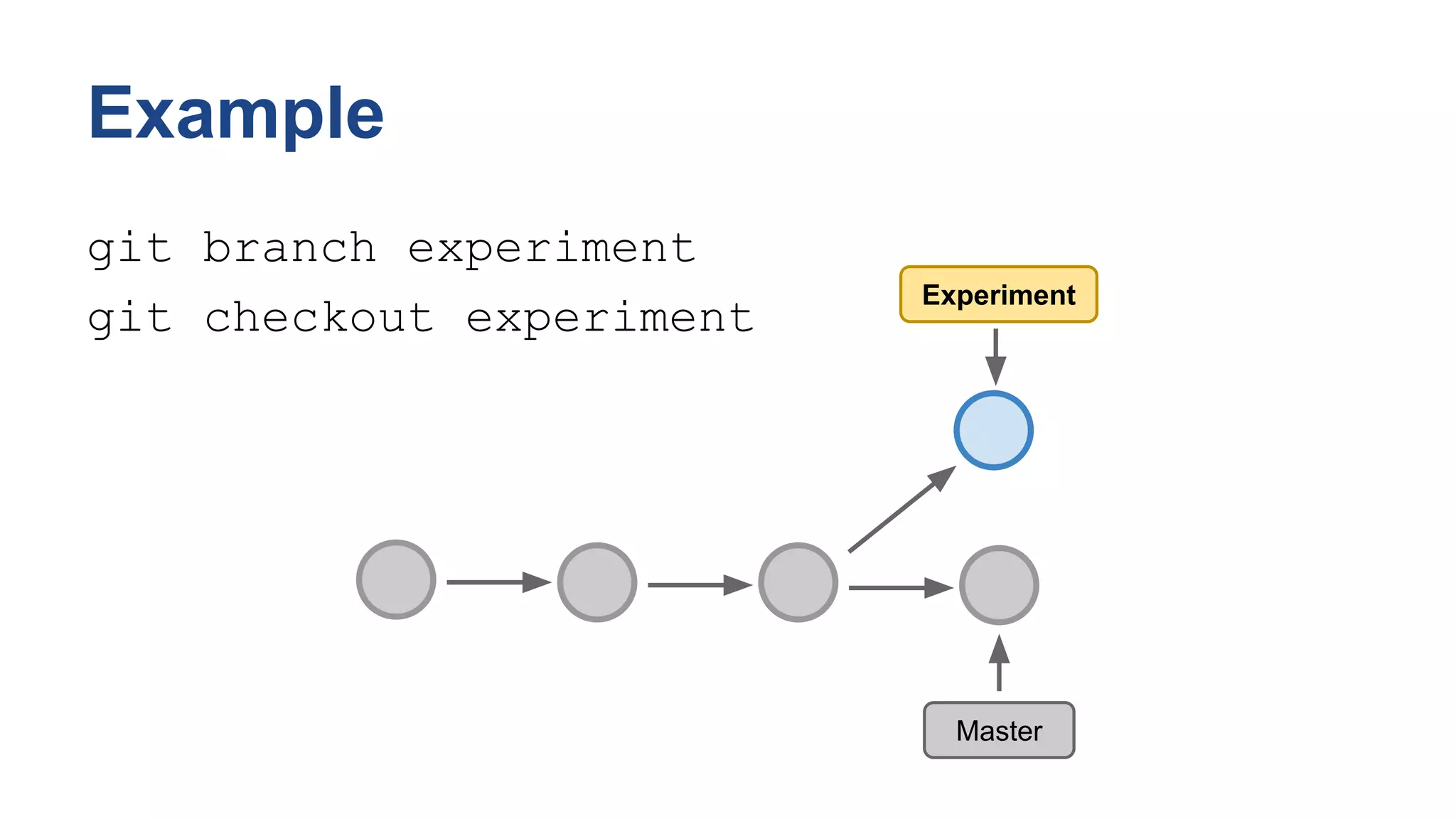 Example

git branch experiment
git checkout experiment

Experiment

Master